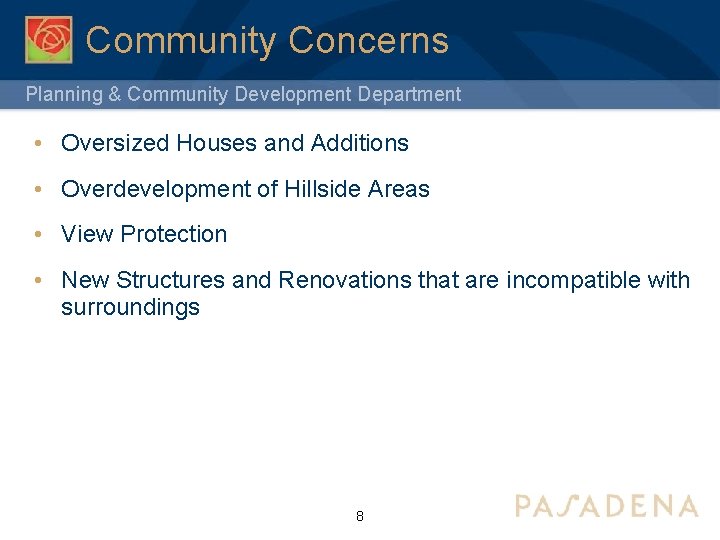 Community Concerns

Planning & Community Development Department

• Oversized Houses and Additions

• Overdevelopment of Hillside Areas

• View Protection

• New Structures and Renovations that are incompatible with surroundings

8

PASADENA